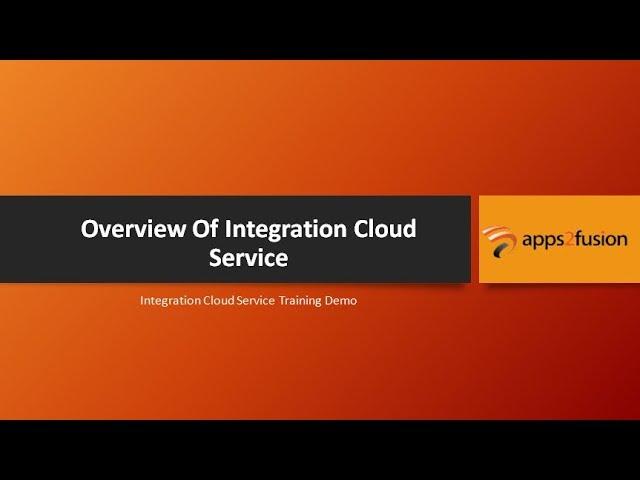 Overview Of Integration Cloud Service

apps2fusion

Integration Cloud Service Training Demo